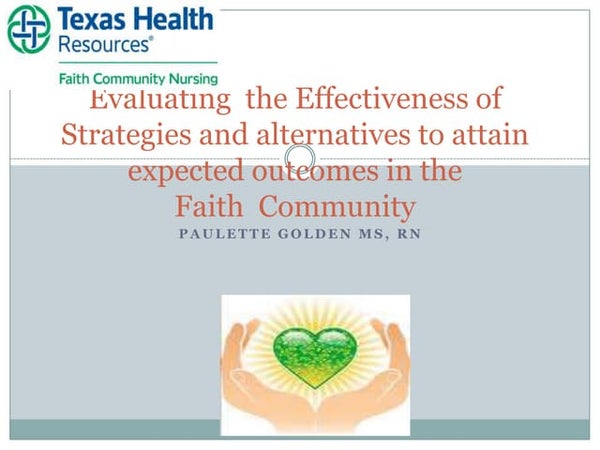 Texas Health Resources®
Faith Community Nursing

Evaluating the Effectiveness of Strategies and alternatives to attain expected outcomes in the Faith Community

PAULETTE GOLDEN MS, RN